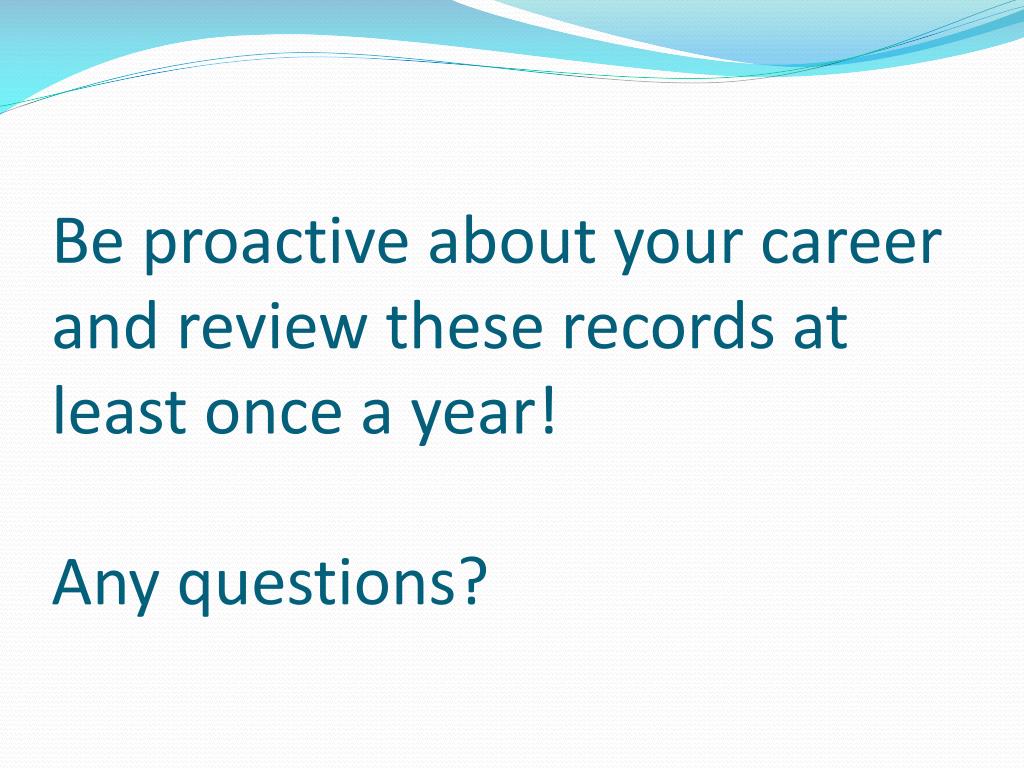 Be proactive about your career and review these records at least once a year!

Any questions?